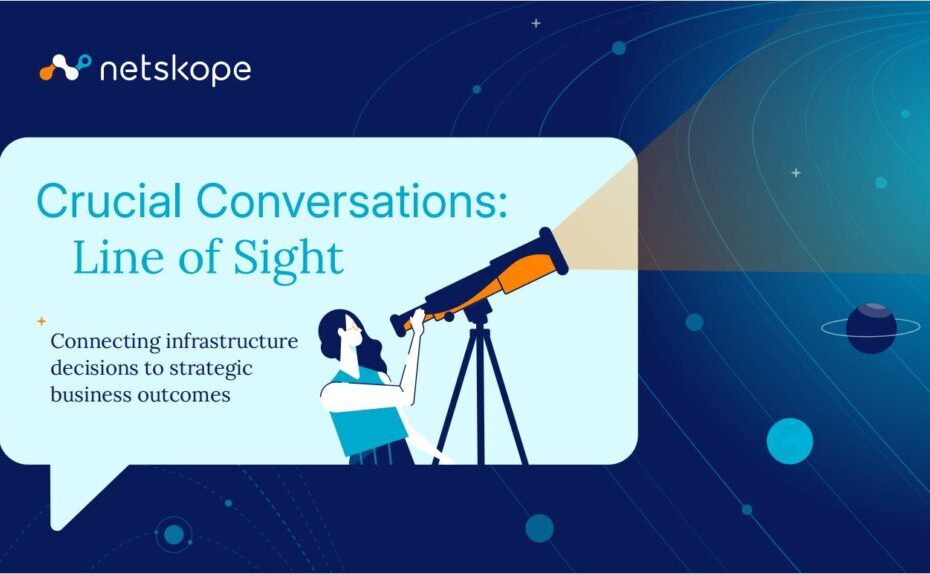 netskope

Crucial Conversations:
Line of Sight

Connecting infrastructure decisions to strategic business outcomes